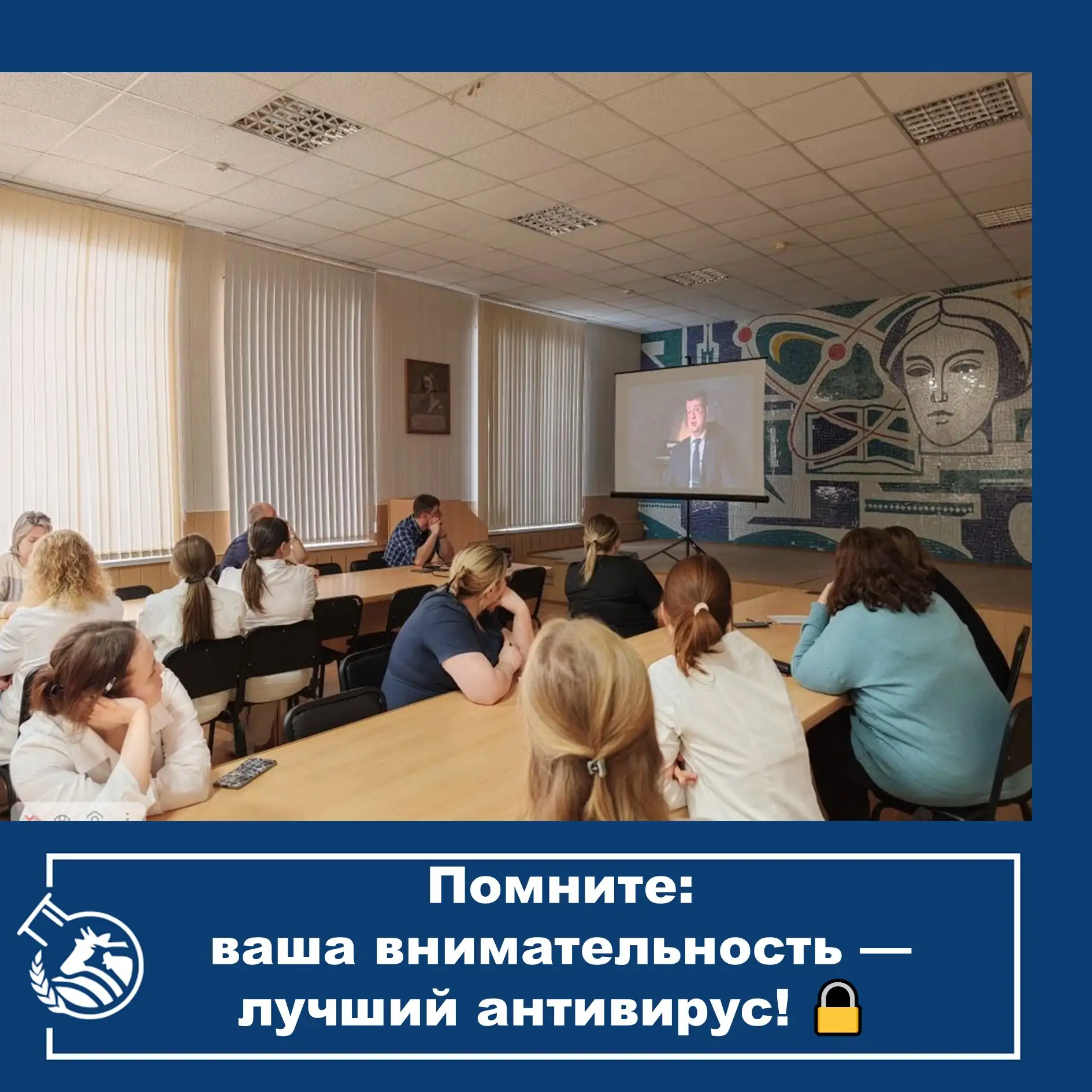 Помните:
ваша внимательность —
лучший антивирус! 🔒